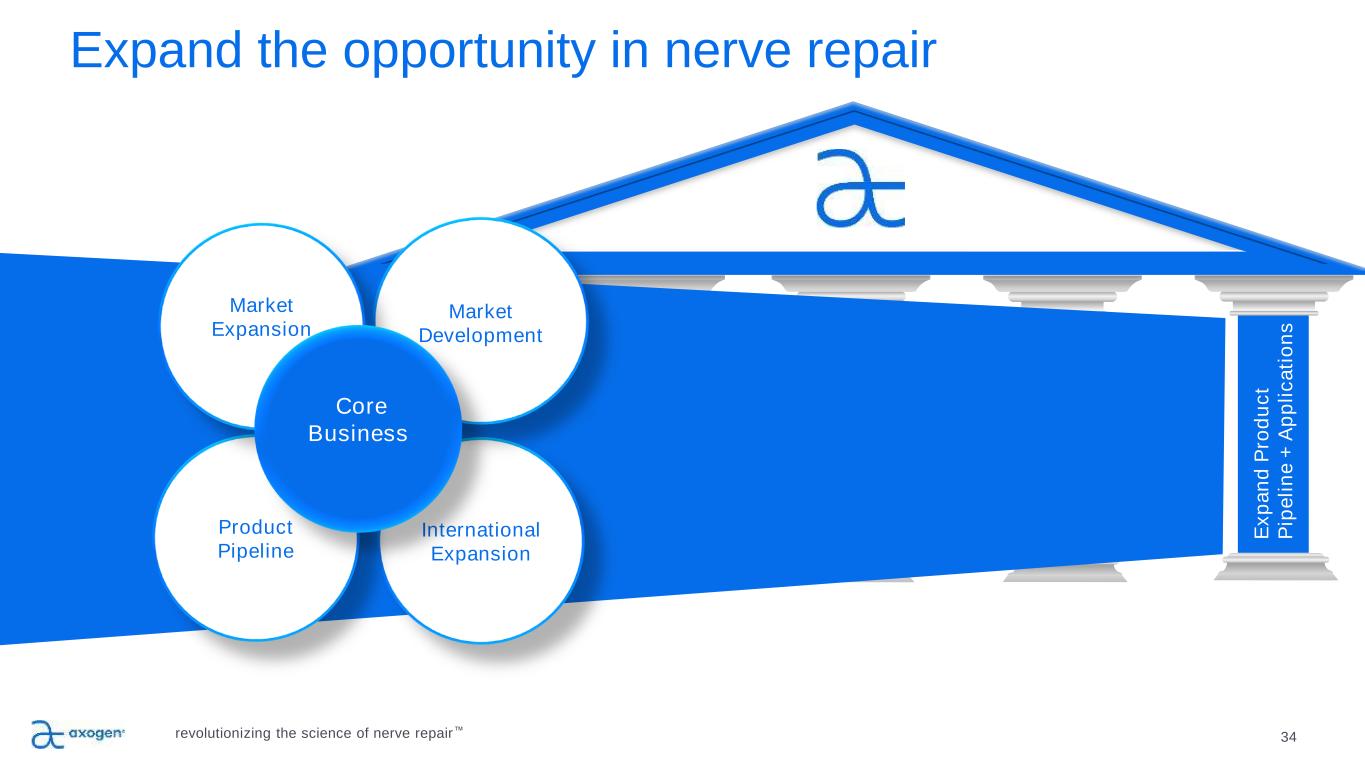 Expand the opportunity in nerve repair

Market Expansion

Market Development

Core Business

Product Pipeline

International Expansion

Expand Product Pipeline + Applications

axogen

revolutionizing the science of nerve repair™

34